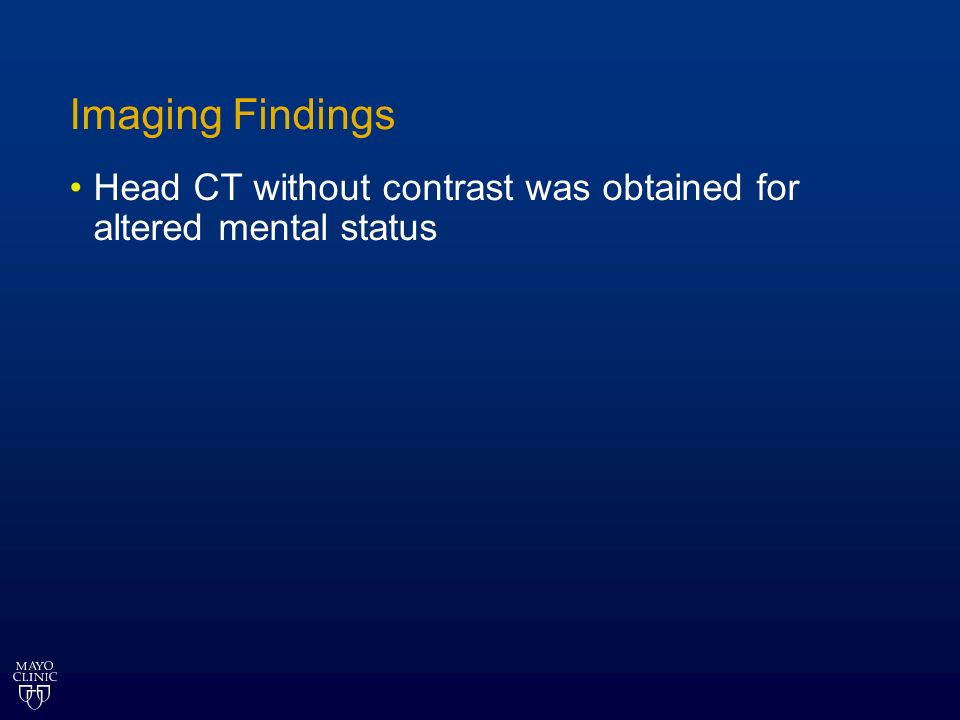 Imaging Findings

• Head CT without contrast was obtained for altered mental status

MAYO CLINIC